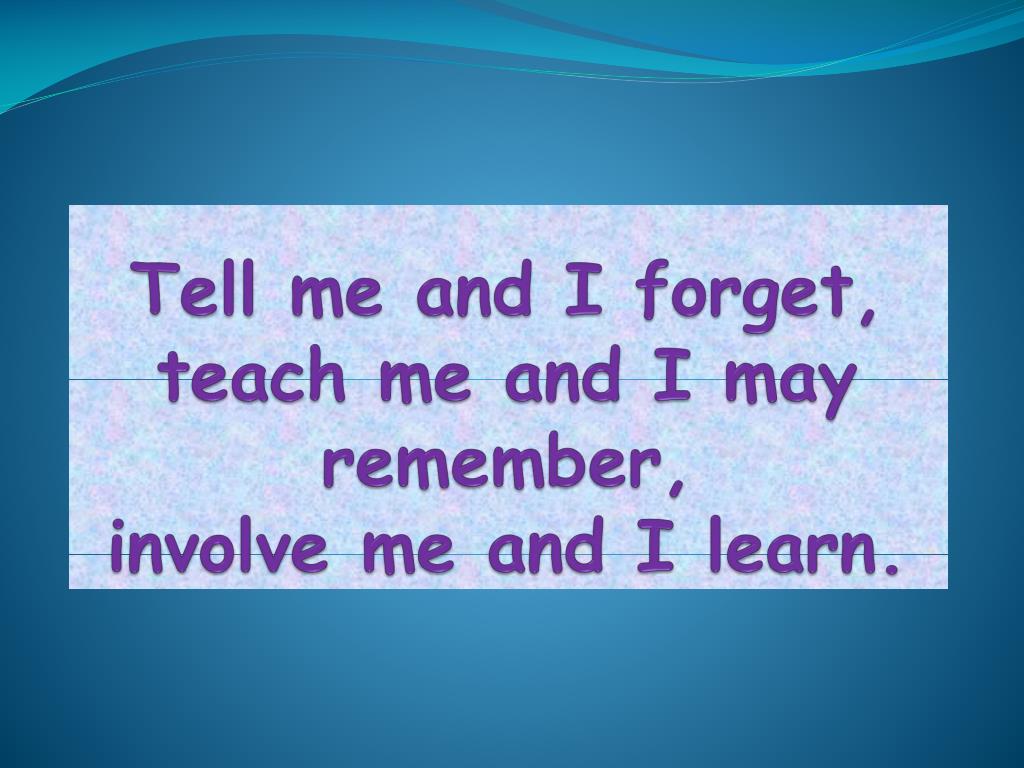 Tell me and I forget, teach me and I may remember, involve me and I learn.